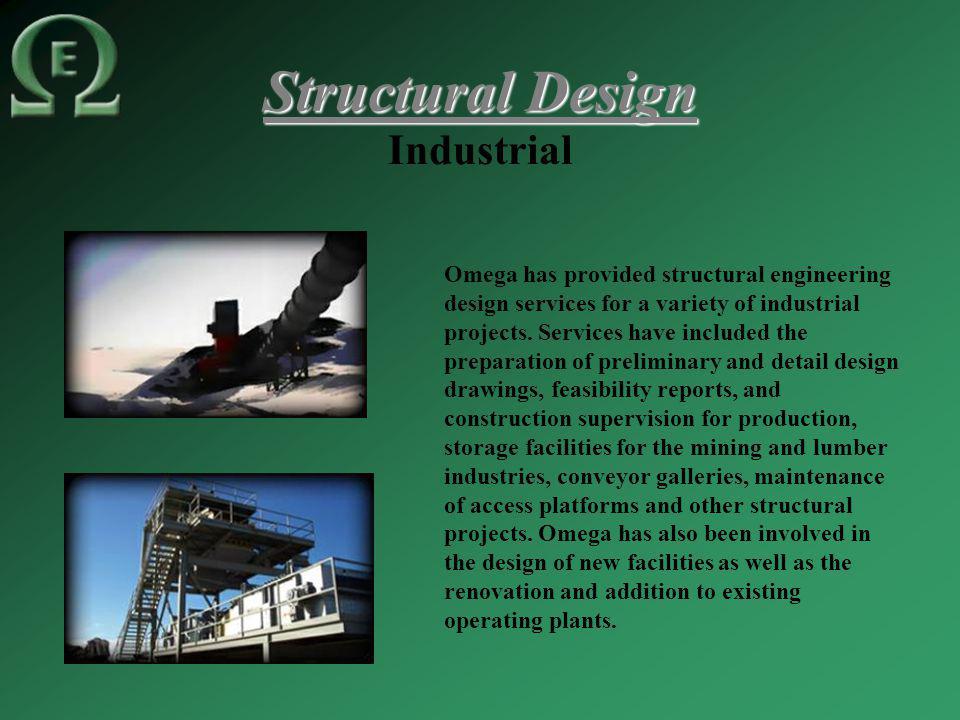 E

Structural Design
Industrial

Omega has provided structural engineering design services for a variety of industrial projects. Services have included the preparation of preliminary and detail design drawings, feasibility reports, and construction supervision for production, storage facilities for the mining and lumber industries, conveyor galleries, maintenance of access platforms and other structural projects. Omega has also been involved in the design of new facilities as well as the renovation and addition to existing operating plants.